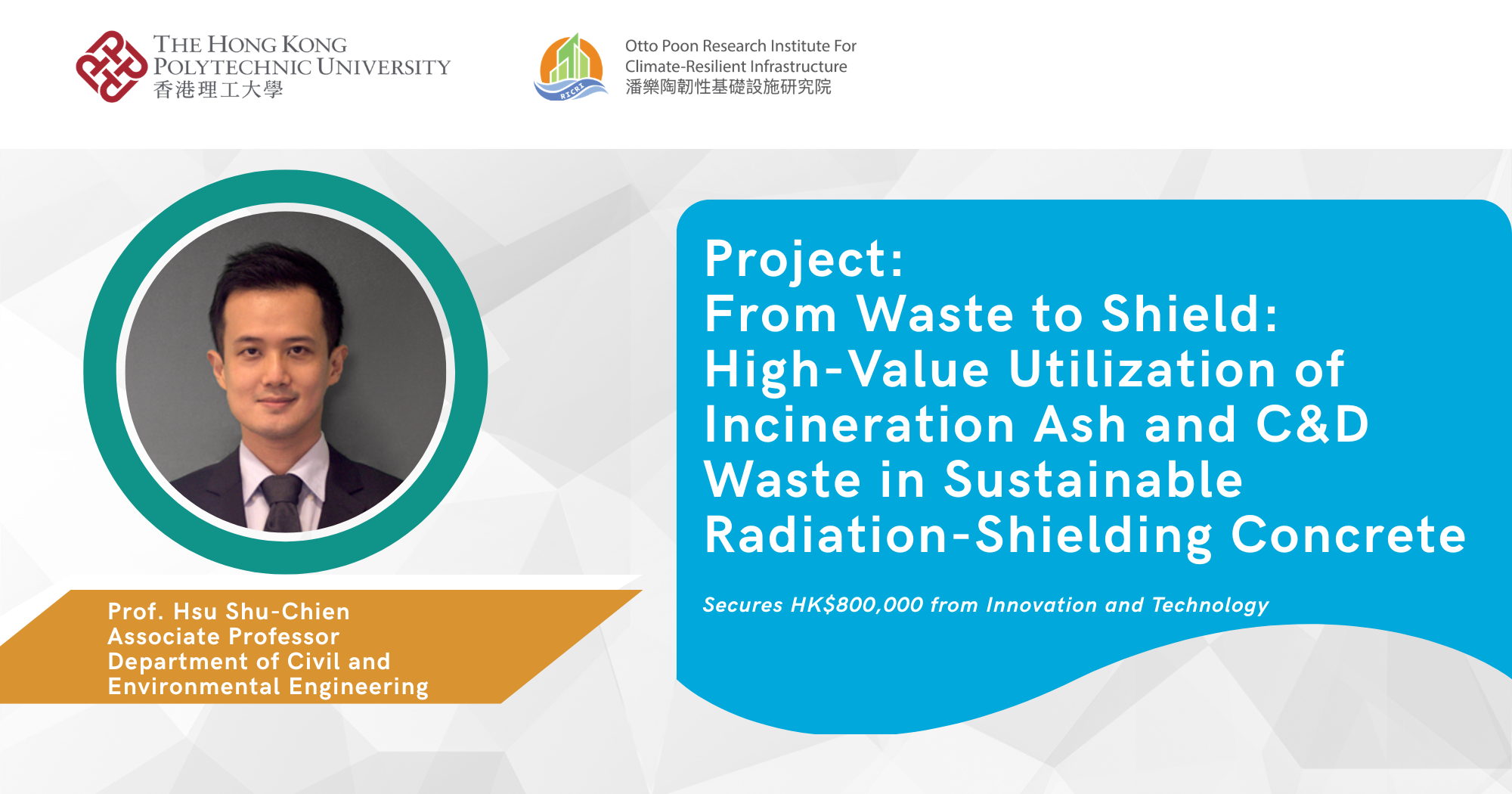 THE HONG KONG
POLYTECHNIC UNIVERSITY
香港理工大學

Otto Poon Research Institute For
Climate-Resilient Infrastructure
潘樂陶韌性基礎設施研究院

Prof. Hsu Shu-Chien
Associate Professor
Department of Civil and
Environmental Engineering

Project:
From Waste to Shield:
High-Value Utilization of
Incineration Ash and C&D
Waste in Sustainable
Radiation-Shielding Concrete

Secures HK$800,000 from Innovation and Technology